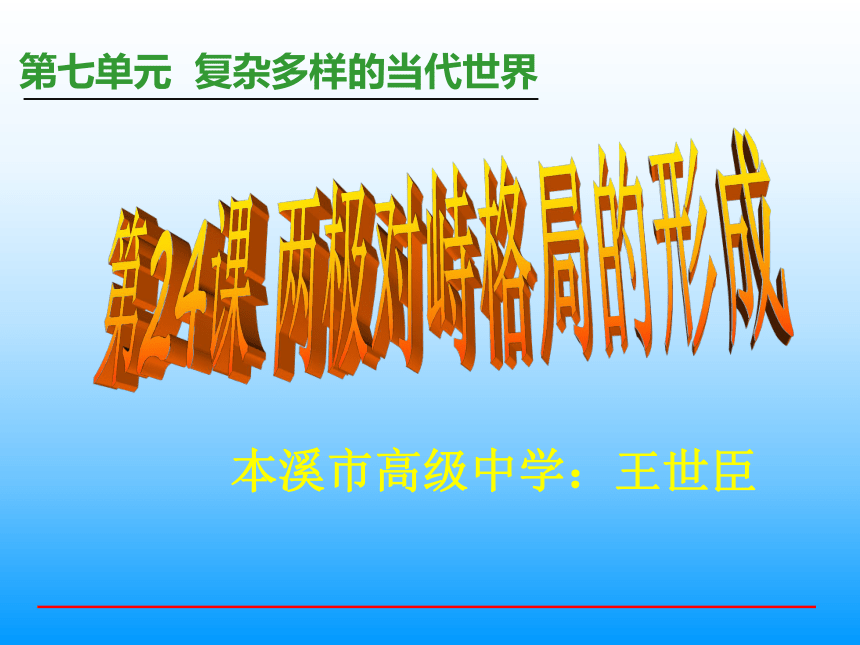 第七单元 复杂多样的当代世界

第24课 两极对峙格局的形成

本溪市高级中学：王世臣